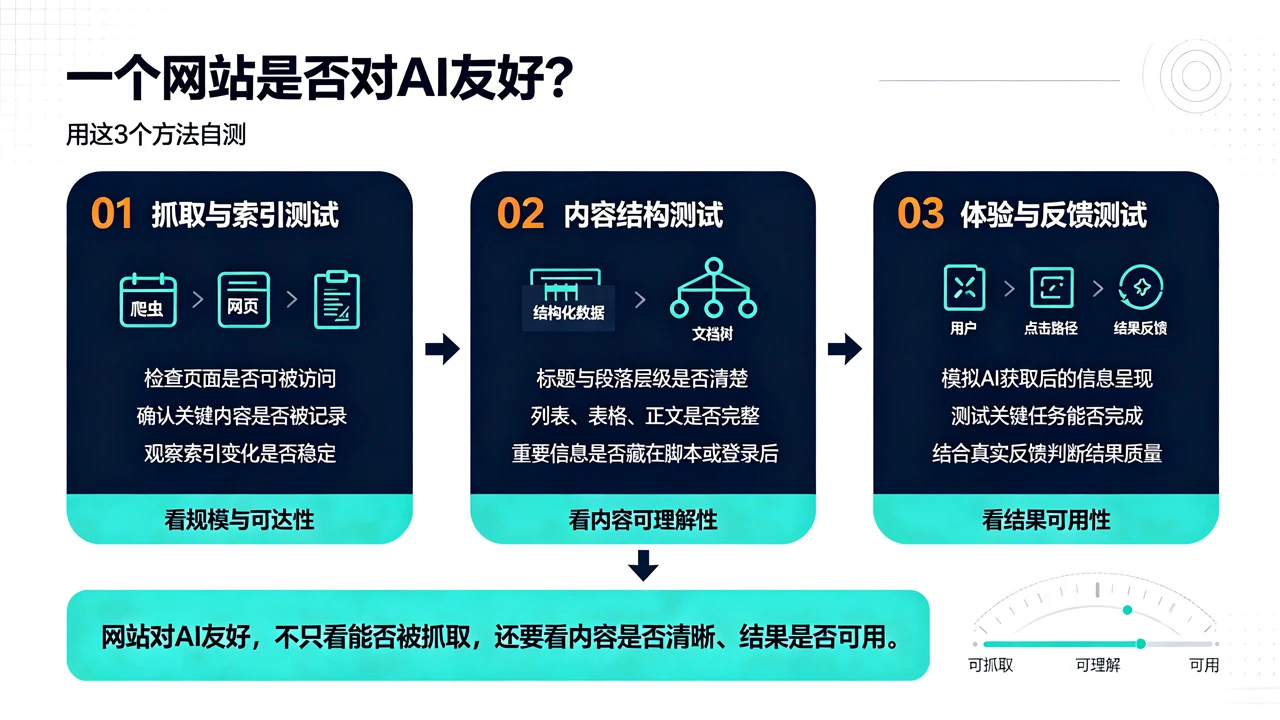 一个网站是否对AI友好？

用这3个方法自测

01 抓取与索引测试

爬虫 网页

检查页面是否可被访问
确认关键内容是否被记录
观察索引变化是否稳定

看规模与可达性

02 内容结构测试

结构化数据 文档树

标题与段落层级是否清楚
列表、表格、正文是否完整
重要信息是否藏在脚本或登录后

看内容可理解性

03 体验与反馈测试

用户 点击路径 结果反馈

模拟AI获取后的信息呈现
测试关键任务能否完成
结合真实反馈判断结果质量

看结果可用性

网站对AI友好，不只看能否被抓取，还要看内容是否清晰、结果是否可用。

可抓取 可理解 可用